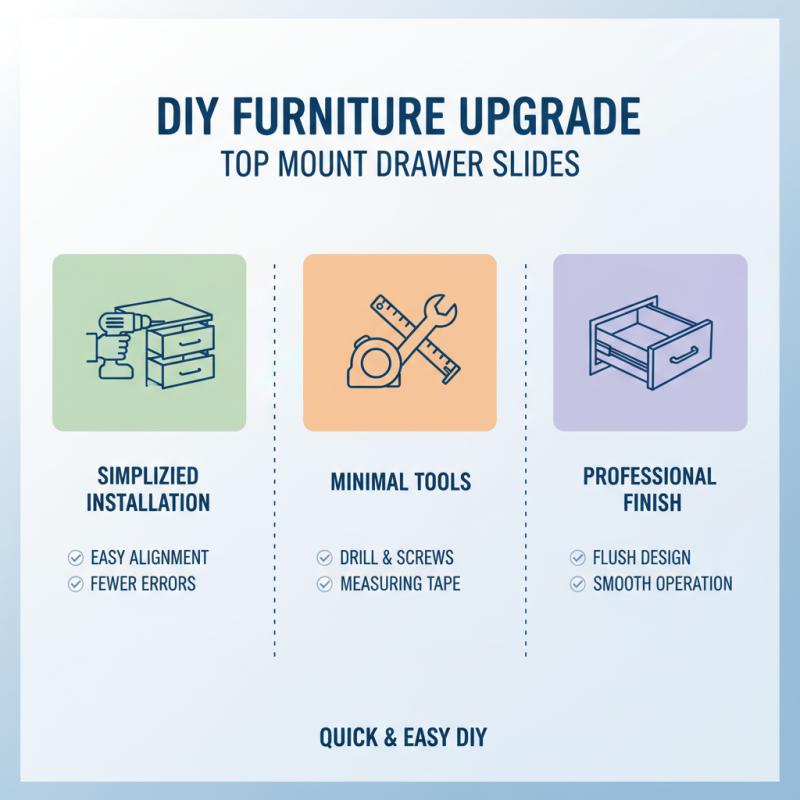 DIY FURNITURE UPGRADE
TOP MOUNT DRAWER SLIDES

SIMPLIZIED INSTALLATION

EASY ALIGNMENT
FEWER ERRORS

MINIMAL TOOLS

DRILL & SCREWS
MEASURING TAPE

PROFESSIONAL FINISH

FLUSH DESIGN
SMOOTH OPERATION

QUICK & EASY DIY